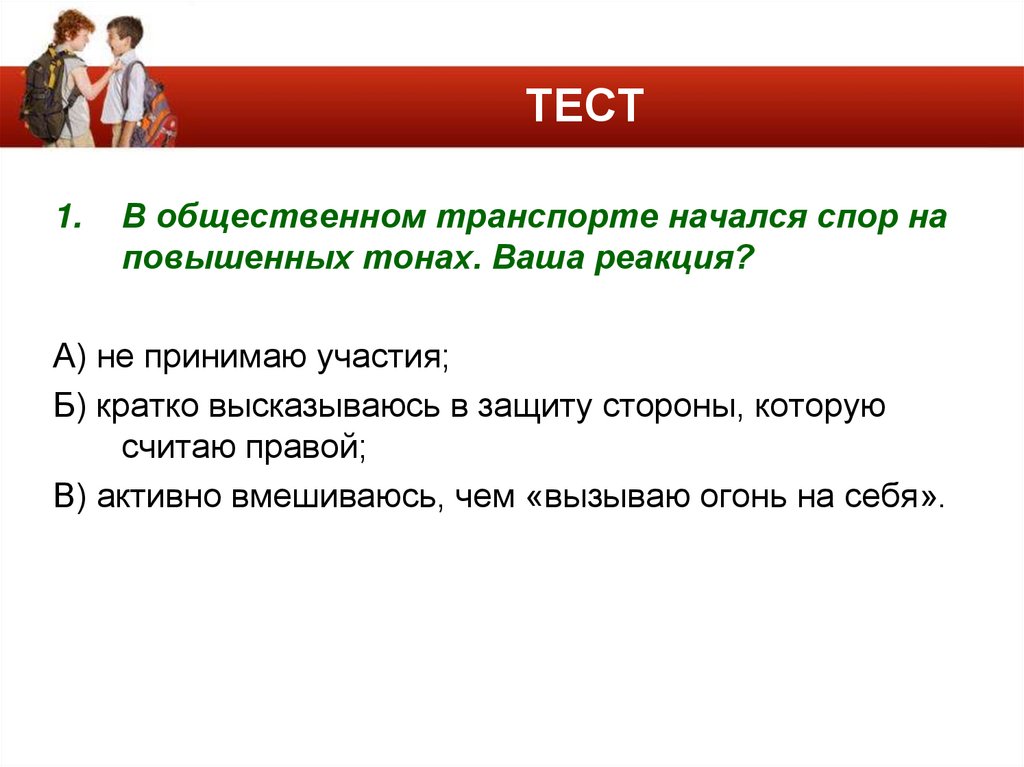 ТЕСТ

1. В общественном транспорте начался спор на повышенных тонах. Ваша реакция?

А) не принимаю участия;

Б) кратко высказываюсь в защиту стороны, которую считаю правой;

В) активно вмешиваюсь, чем «вызываю огонь на себя».